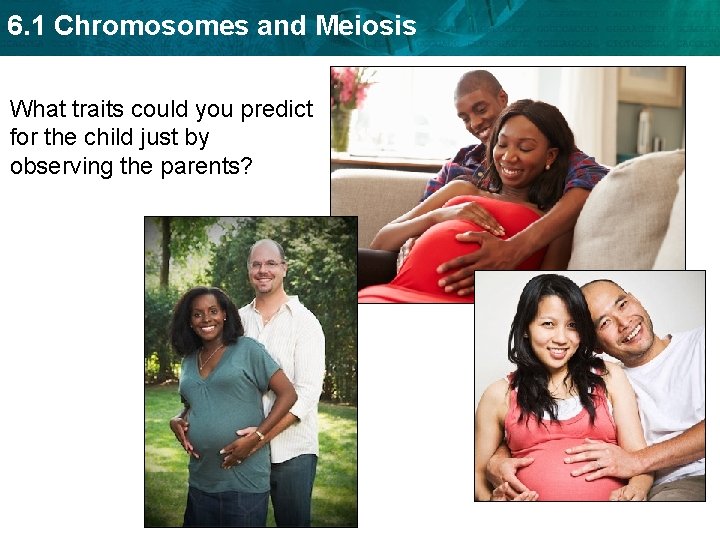 6.1 Chromosomes and Meiosis

What traits could you predict for the child just by observing the parents?